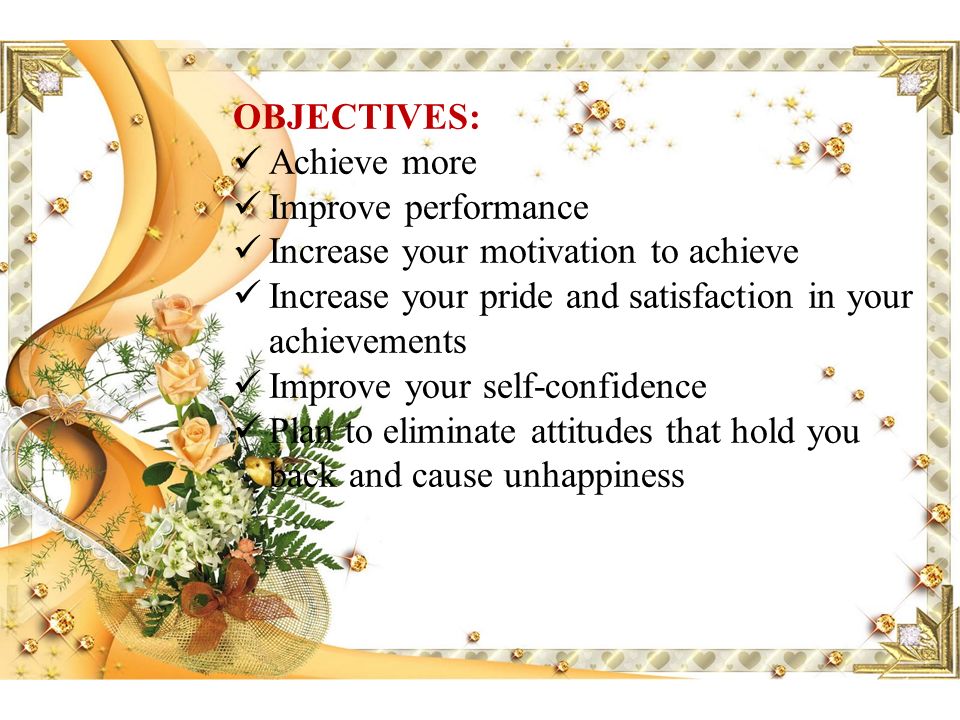 OBJECTIVES:
✓ Achieve more
✓ Improve performance
✓ Increase your motivation to achieve
✓ Increase your pride and satisfaction in your achievements
✓ Improve your self-confidence
✓ Plan to eliminate attitudes that hold you back and cause unhappiness